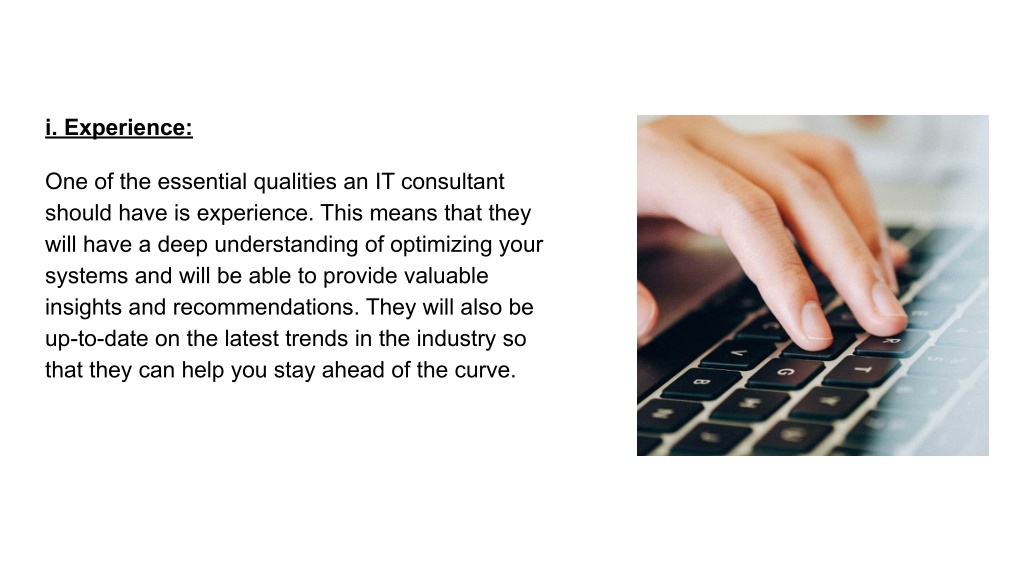 i. Experience:

One of the essential qualities an IT consultant should have is experience. This means that they will have a deep understanding of optimizing your systems and will be able to provide valuable insights and recommendations. They will also be up-to-date on the latest trends in the industry so that they can help you stay ahead of the curve.